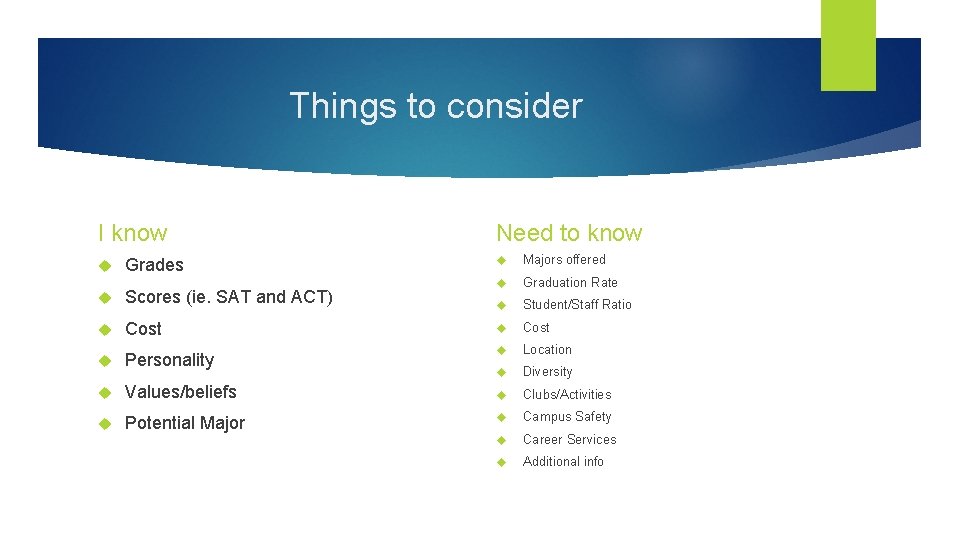 Things to consider

I know

Grades

Scores (ie. SAT and ACT)

Cost

Personality

Values/beliefs

Potential Major

Need to know

Majors offered

Graduation Rate

Student/Staff Ratio

Cost

Location

Diversity

Clubs/Activities

Campus Safety

Career Services

Additional info